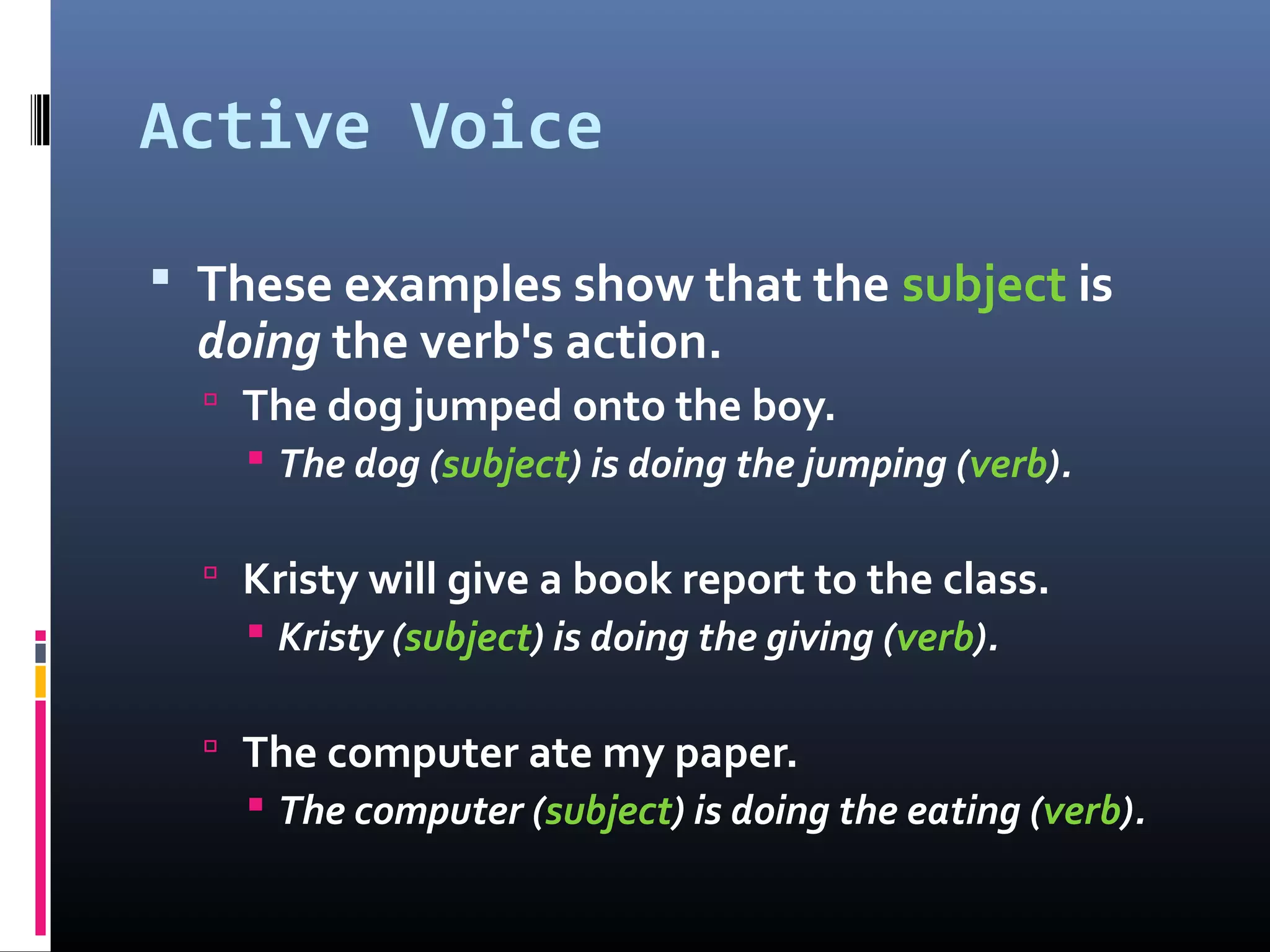 Active Voice

These examples show that the subject is doing the verb's action.

The dog jumped onto the boy.

The dog (subject) is doing the jumping (verb).

Kristy will give a book report to the class.

Kristy (subject) is doing the giving (verb).

The computer ate my paper.

The computer (subject) is doing the eating (verb).